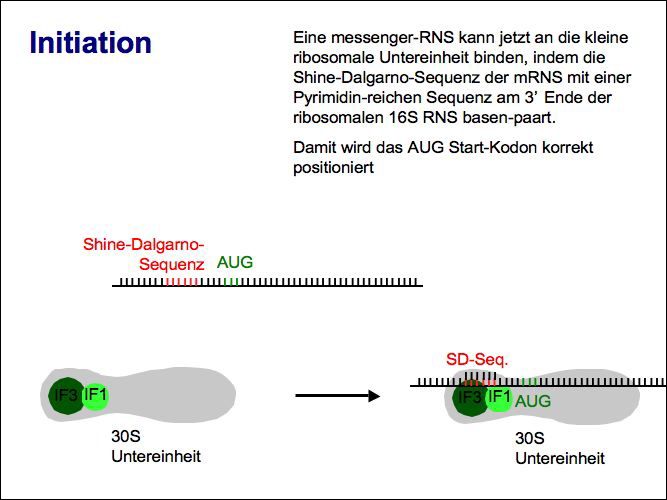 Initiation

Eine messenger-RNS kann jetzt an die kleine ribosomale Untereinheit binden, indem die Shine-Dalgarno-Sequenz der mRNS mit einer Pyrimidin-reichen Sequenz am 3' Ende der ribosomalen 16S RNS basen-paart.

Damit wird das AUG Start-Kodon korrekt positioniert

Shine-Dalgarno-Sequenz

AUG

IF3 IF1

30S Untereinheit

SD-Seq.

IF3 IF1 AUG

30S Untereinheit